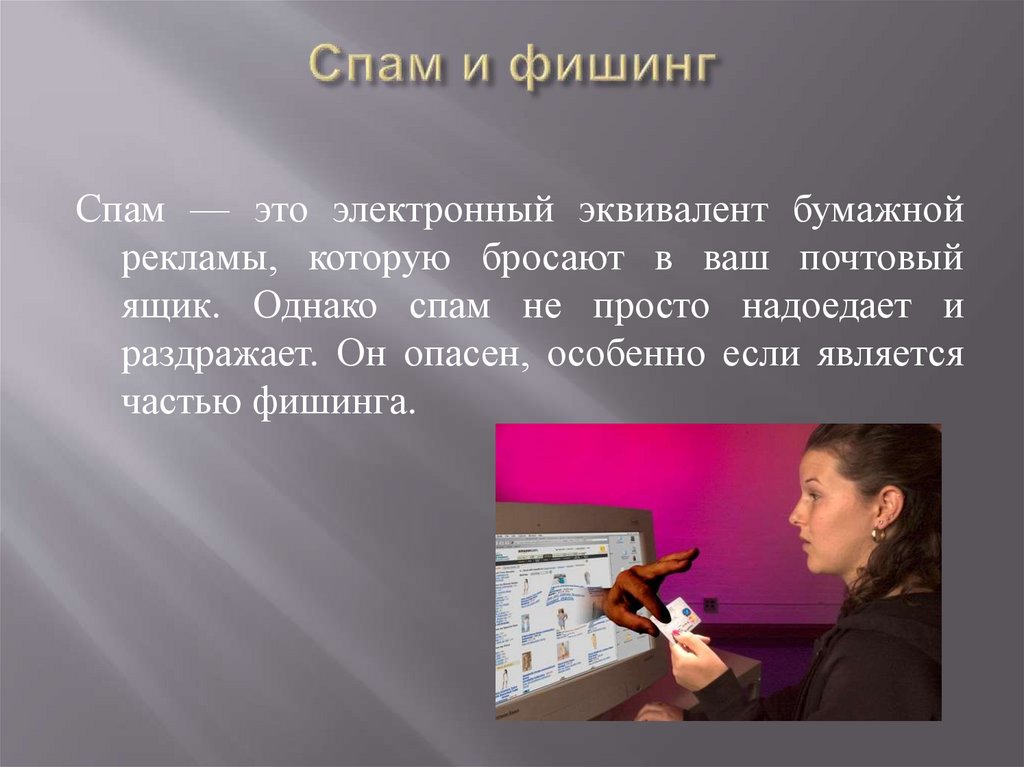 Спам и фишинг

Спам — это электронный эквивалент бумажной рекламы, которую бросают в ваш почтовый ящик. Однако спам не просто надоедает и раздражает. Он опасен, особенно если является частью фишинга.